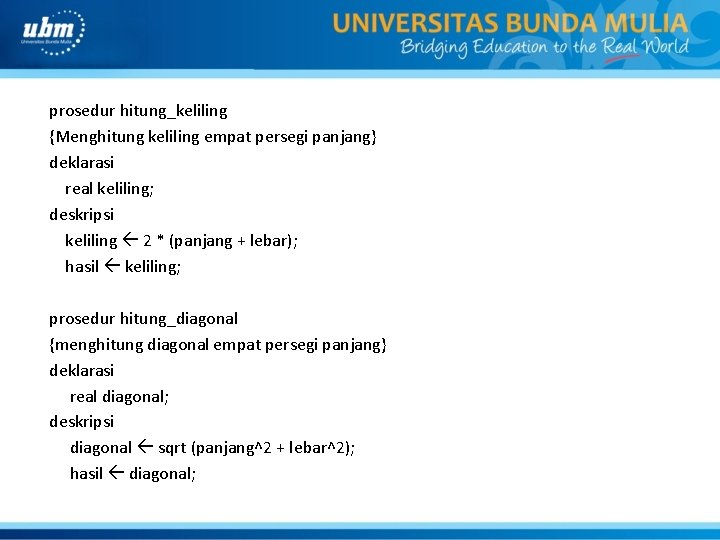 ubm
Universitas Bunda Mulia

UNIVERSITAS BUNDA MULIA
Bridging Education to the Real World

prosedur hitung_keliling
{Menghitung keliling empat persegi panjang}
deklarasi
real keliling;
deskripsi
keliling ← 2 * (panjang + lebar);
hasil ← keliling;

prosedur hitung_diagonal
{menghitung diagonal empat persegi panjang}
deklarasi
real diagonal;
deskripsi
diagonal ← sqrt (panjang^2 + lebar^2);
hasil ← diagonal;